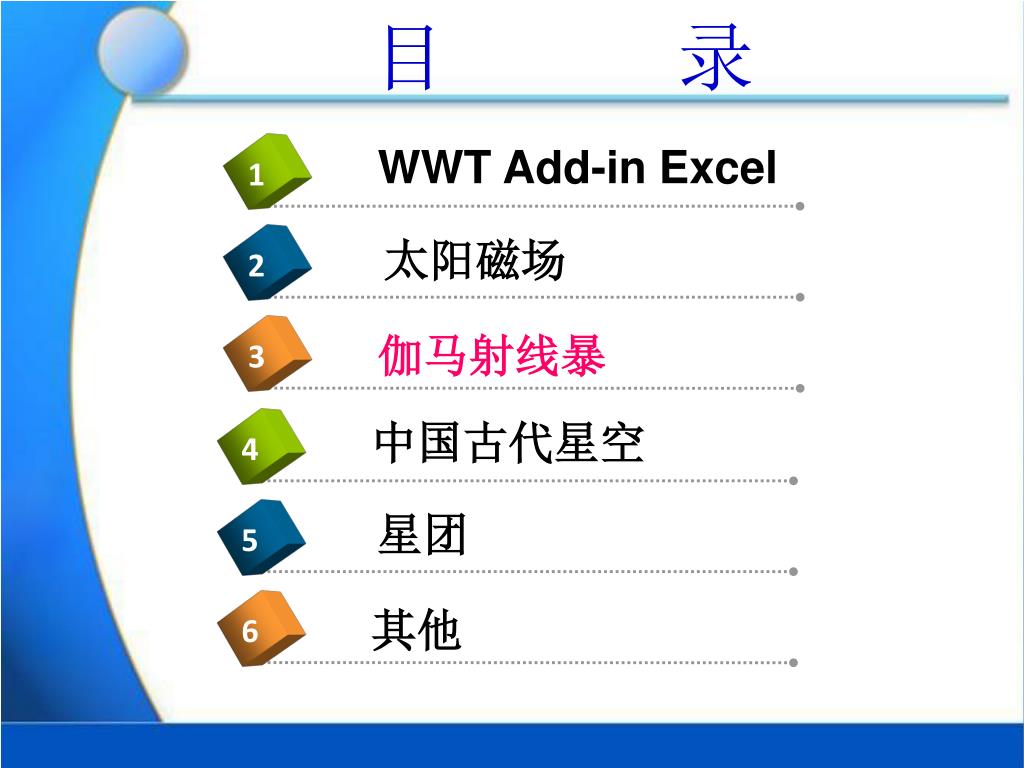 目　　录

1 WWT Add-in Excel

2 太阳磁场

3 伽马射线暴

4 中国古代星空

5 星团

6 其他